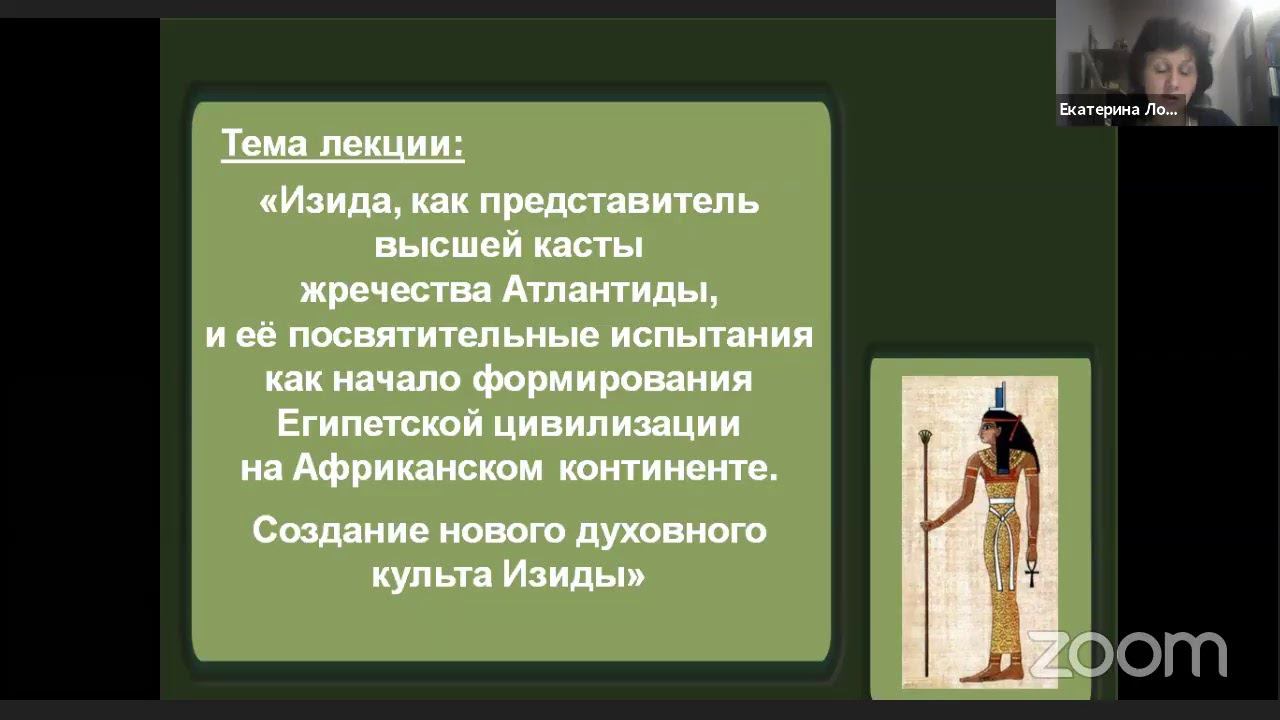 Екатерина Ло...

Тема лекции:

«Изида, как представитель высшей касты жречества Атлантиды, и её посвятительные испытания как начало формирования Египетской цивилизации на Африканском континенте.

Создание нового духовного культа Изиды»

zoom